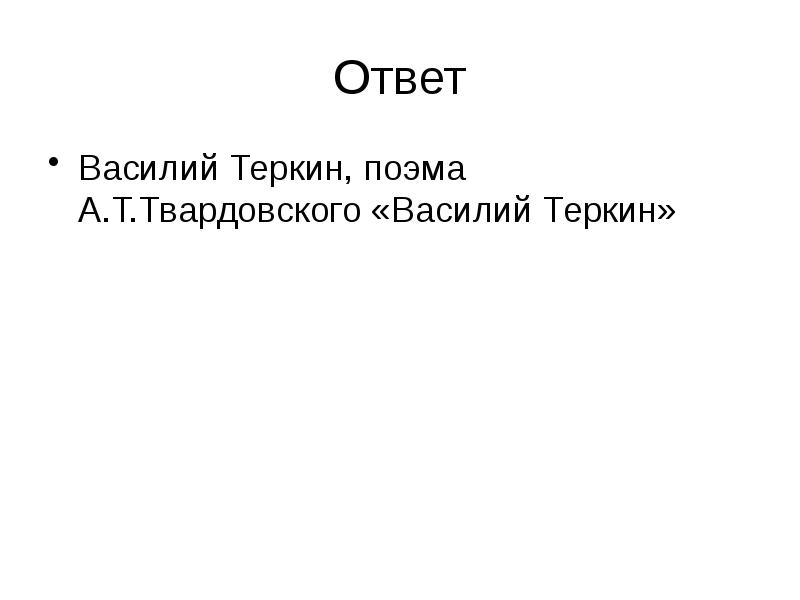 Ответ

• Василий Теркин, поэма А.Т.Твардовского «Василий Теркин»